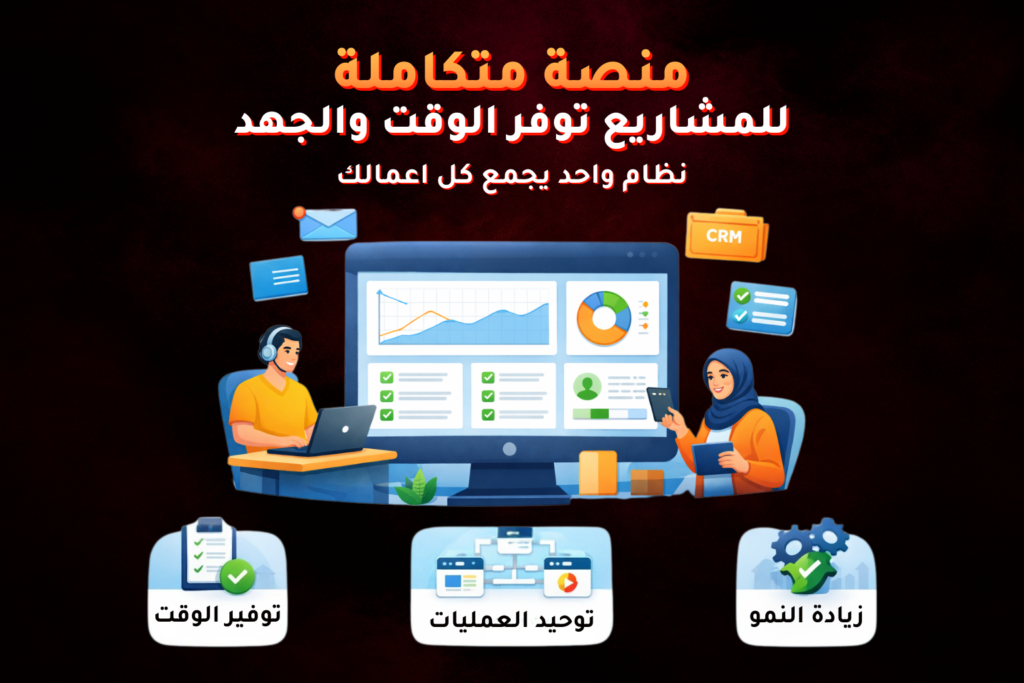 منصة متكاملة
للمشاريع توفر الوقت والجهد
نظام واحد يجمع كل اعمالك

CRM

زيادة النمو
توحيد العمليات
توفير الوقت